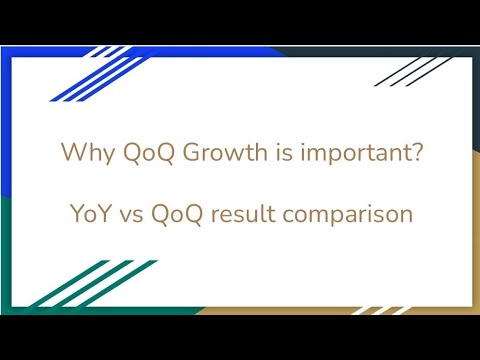 Why QoQ Growth is important?

YoY vs QoQ result comparison